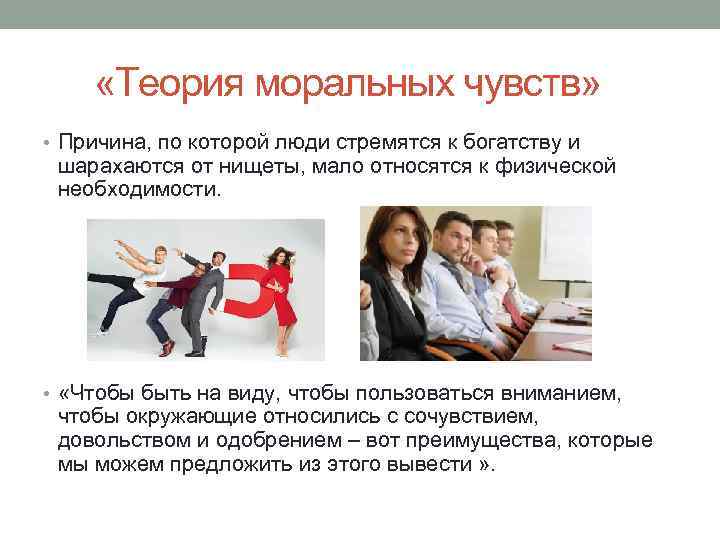 «Теория моральных чувств»

• Причина, по которой люди стремятся к богатству и шарахаются от нищеты, мало относятся к физической необходимости.

• «Чтобы быть на виду, чтобы пользоваться вниманием, чтобы окружающие относились с сочувствием, довольством и одобрением – вот преимущества, которые мы можем предложить из этого вывести ».